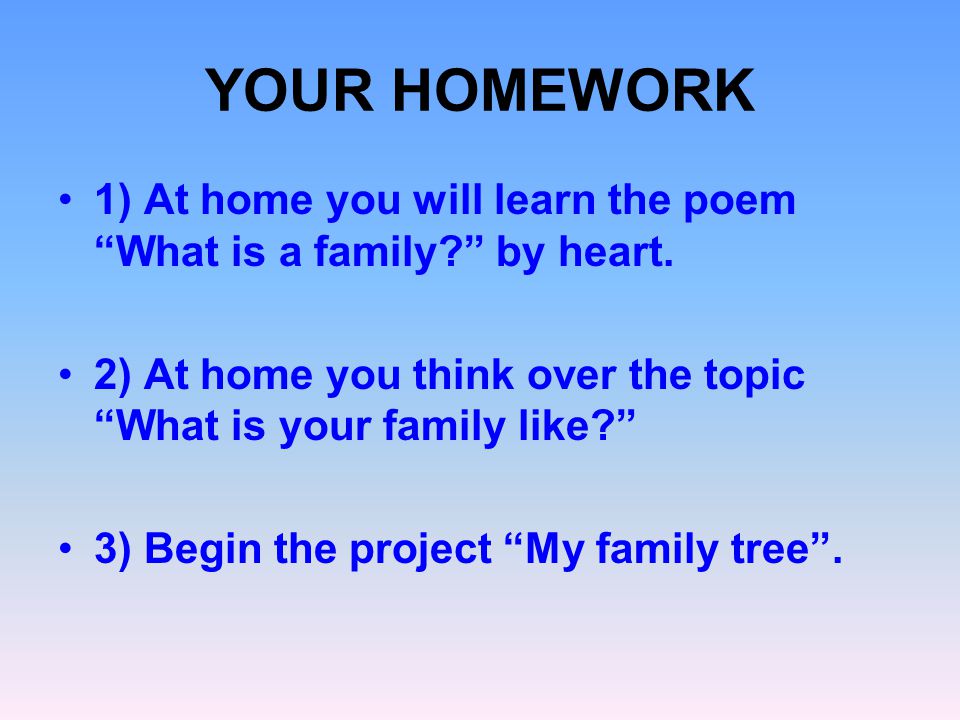 YOUR HOMEWORK

• 1) At home you will learn the poem “What is a family?” by heart.

• 2) At home you think over the topic “What is your family like?”

• 3) Begin the project “My family tree”.